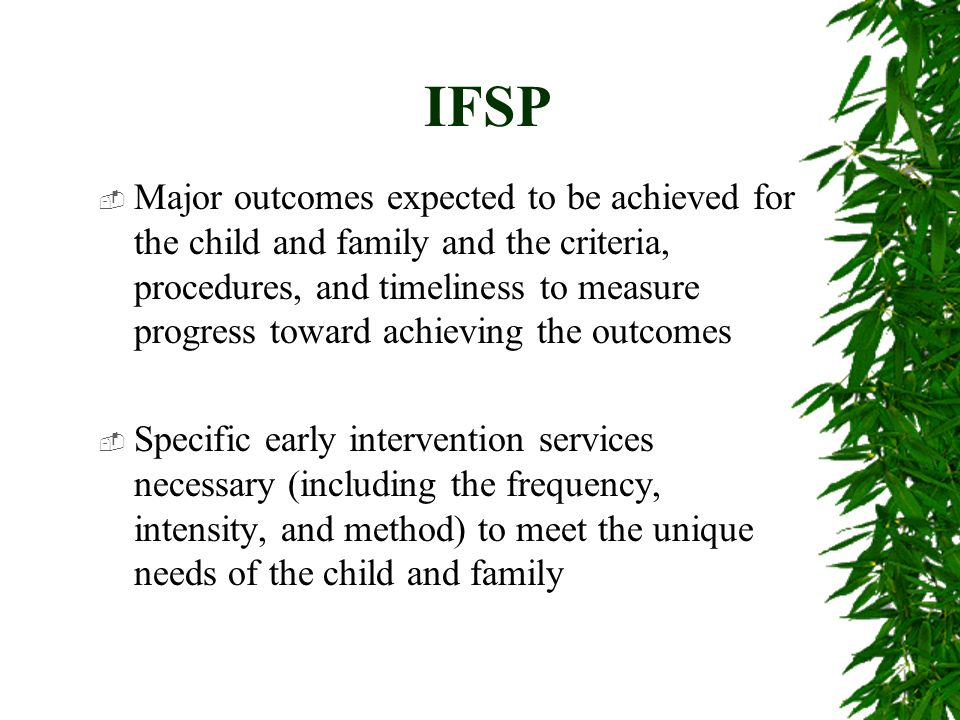 IFSP

Major outcomes expected to be achieved for the child and family and the criteria, procedures, and timeliness to measure progress toward achieving the outcomes

Specific early intervention services necessary (including the frequency, intensity, and method) to meet the unique needs of the child and family